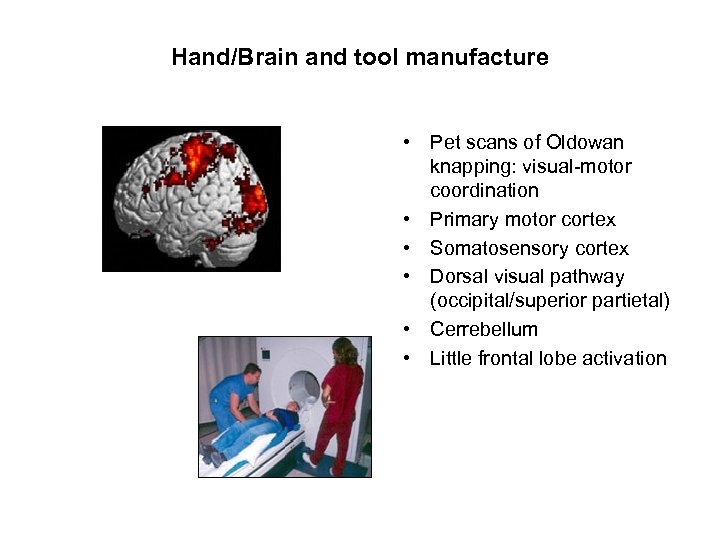 Hand/Brain and tool manufacture

• Pet scans of Oldowan knapping: visual-motor coordination
• Primary motor cortex
• Somatosensory cortex
• Dorsal visual pathway (occipital/superior partietal)
• Cerrebellum
• Little frontal lobe activation